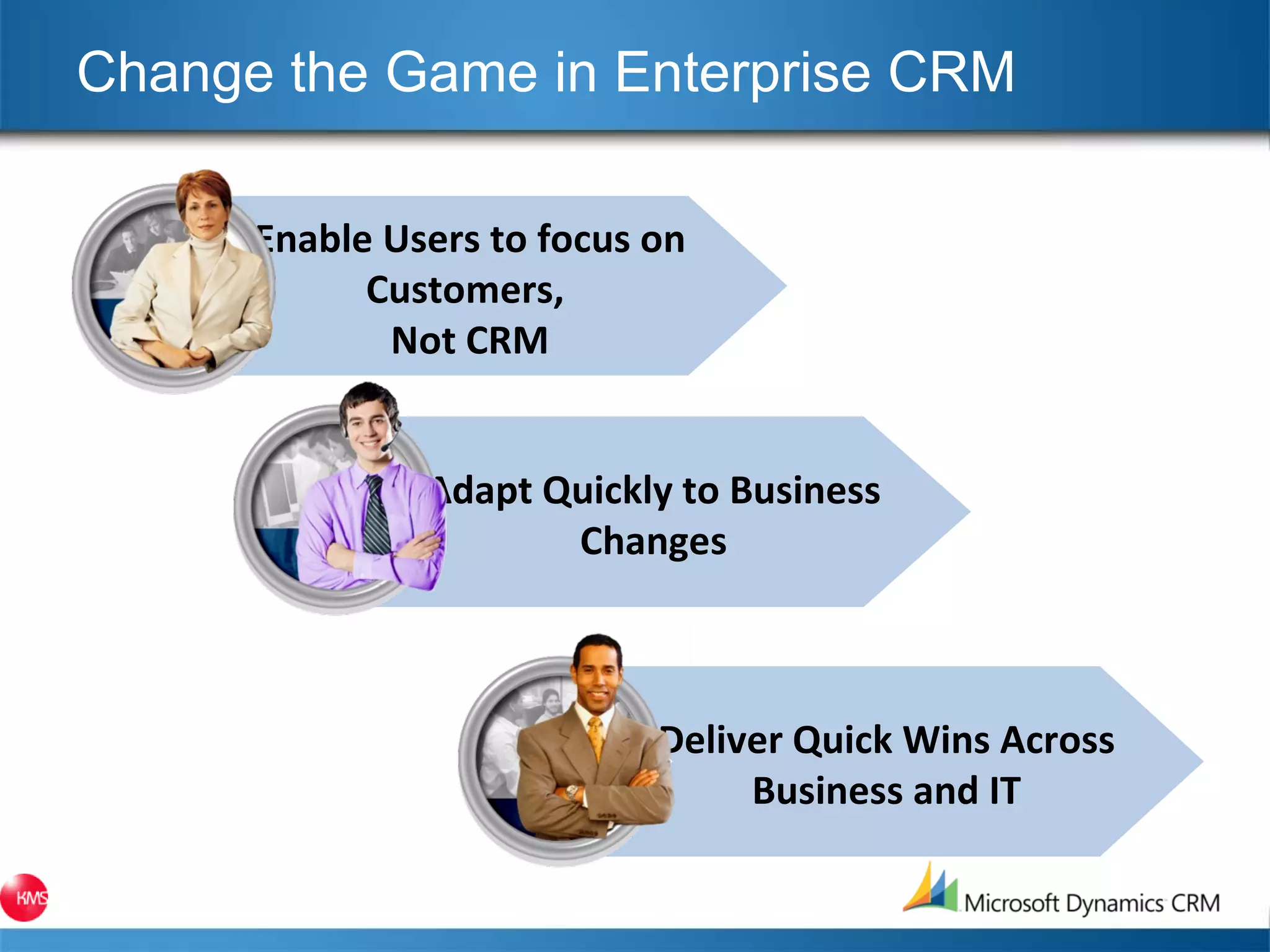 Change the Game in Enterprise CRM

Enable Users to focus on Customers, Not CRM

Adapt Quickly to Business Changes

Deliver Quick Wins Across Business and IT

KMS

Microsoft Dynamics CRM